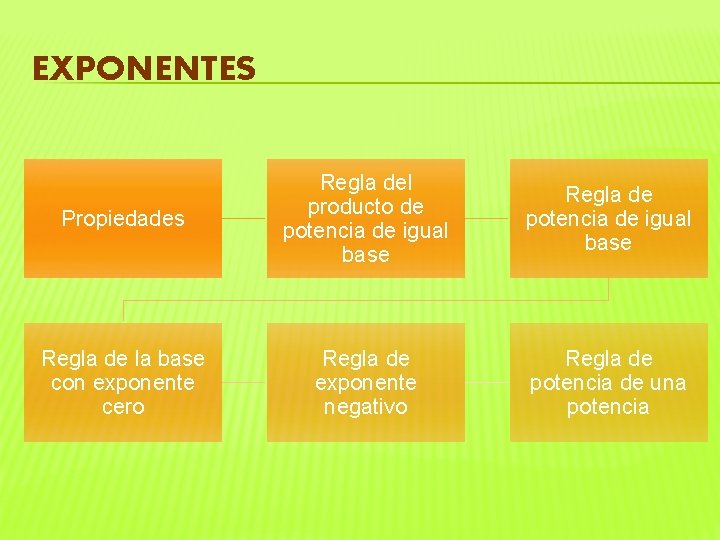 EXPONENTES

Propiedades

Regla del producto de potencia de igual base

Regla de potencia de igual base

Regla de la base con exponente cero

Regla de exponente negativo

Regla de potencia de una potencia